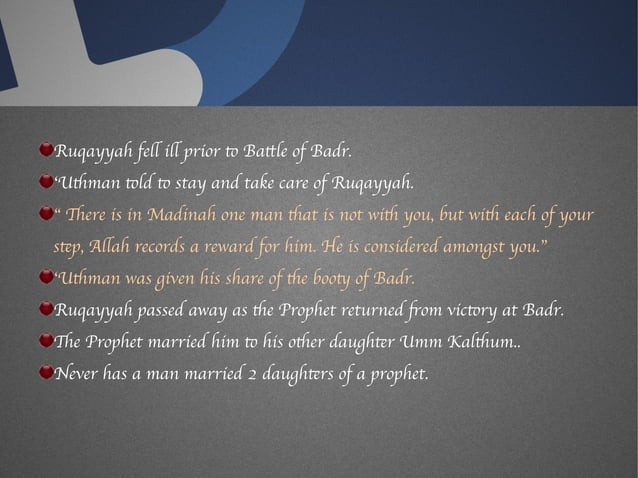 Ruqayyah fell ill prior to Battle of Badr.

'Uthman told to stay and take care of Ruqayyah.

" There is in Madinah one man that is not with you, but with each of your step, Allah records a reward for him. He is considered amongst you."

'Uthman was given his share of the booty of Badr.

Ruqayyah passed away as the Prophet returned from victory at Badr.

The Prophet married him to his other daughter Umm Kalthum..

Never has a man married 2 daughters of a prophet.